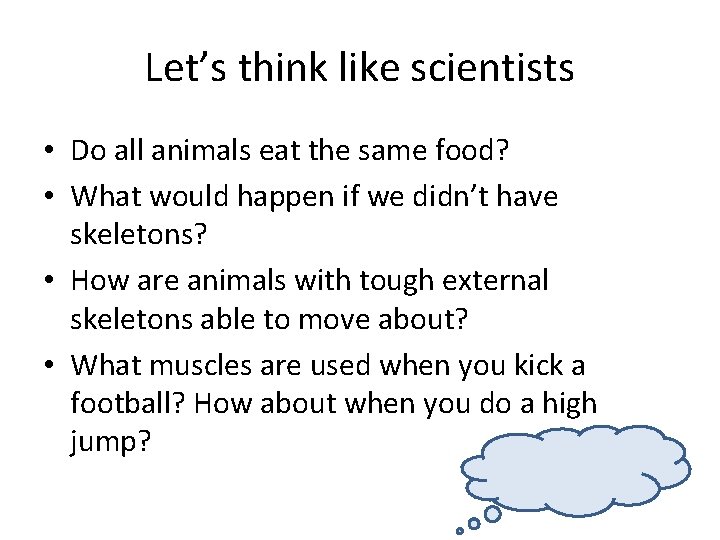 Let’s think like scientists

• Do all animals eat the same food?
• What would happen if we didn’t have skeletons?
• How are animals with tough external skeletons able to move about?
• What muscles are used when you kick a football? How about when you do a high jump?